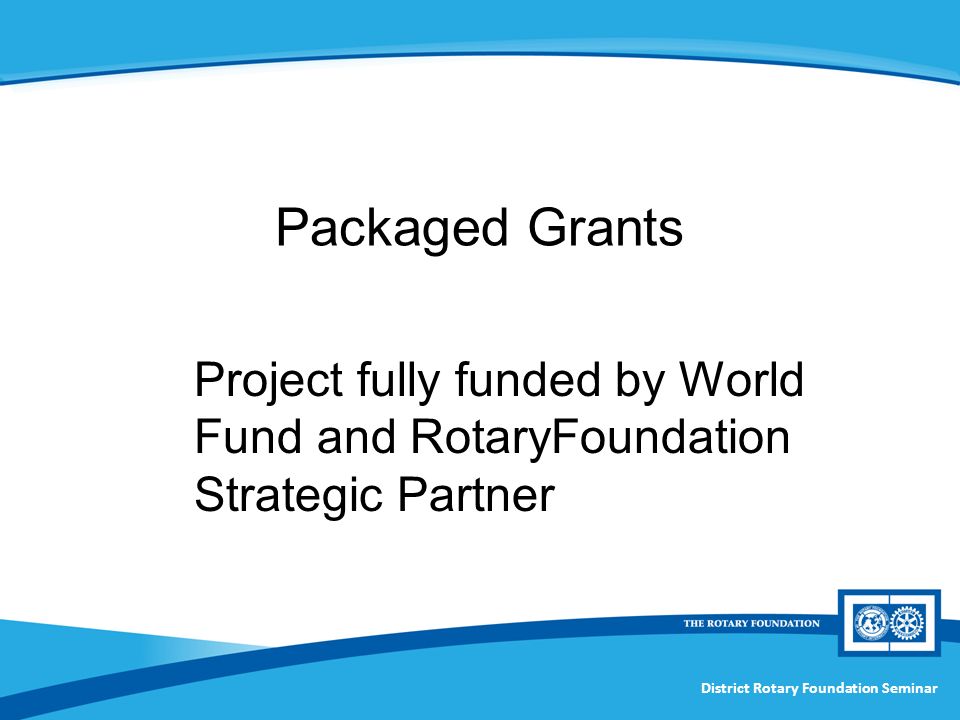 Packaged Grants

Project fully funded by World Fund and RotaryFoundation Strategic Partner

THE ROTARY FOUNDATION

District Rotary Foundation Seminar